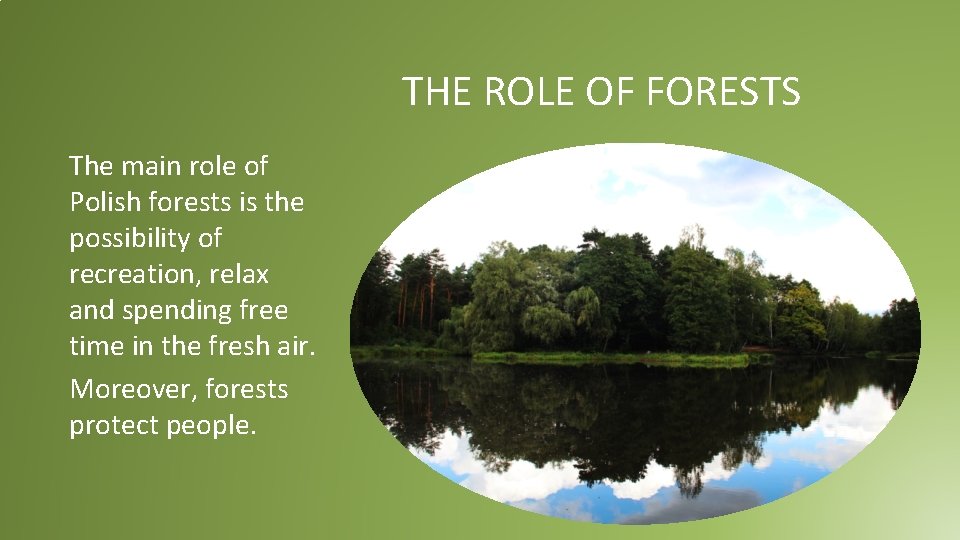 THE ROLE OF FORESTS

The main role of Polish forests is the possibility of recreation, relax and spending free time in the fresh air.

Moreover, forests protect people.